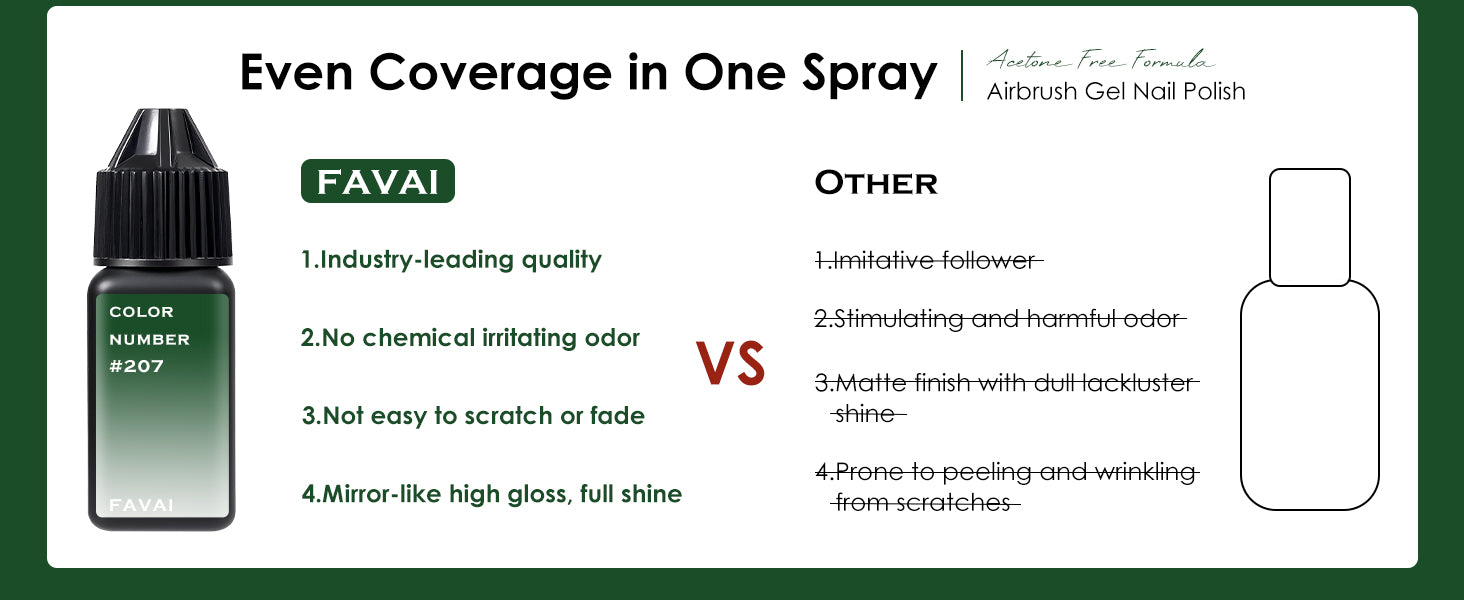 Even Coverage in One Spray

Acetone Free Formula
Airbrush Gel Nail Polish

COLOR NUMBER #207

FAVAI

FAVAI

1.Industry-leading quality

2.No chemical irritating odor

3.Not easy to scratch or fade

4.Mirror-like high gloss, full shine

VS

OTHER

1.Imitative follower

2.Stimulating and harmful odor

3.Matte finish with dull lackluster shine

4.Prone to peeling and wrinkling from scratches